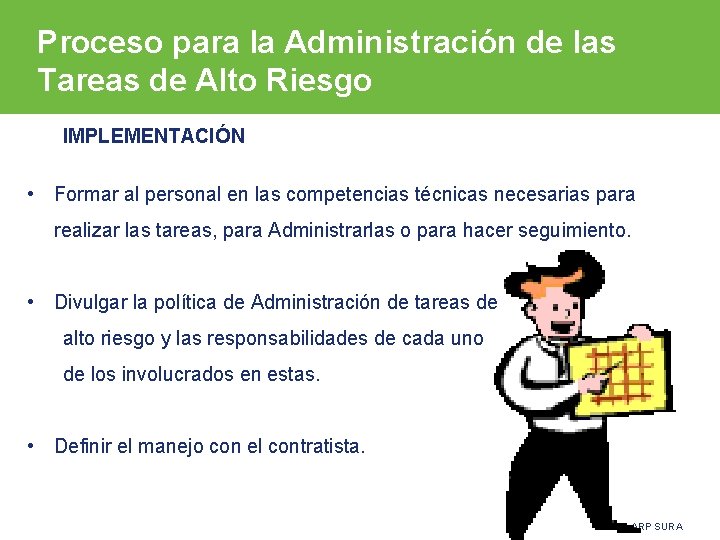 Proceso para la Administración de las Tareas de Alto Riesgo

IMPLEMENTACIÓN

• Formar al personal en las competencias técnicas necesarias para realizar las tareas, para Administrarlas o para hacer seguimiento.

• Divulgar la política de Administración de tareas de alto riesgo y las responsabilidades de cada uno de los involucrados en estas.

• Definir el manejo con el contratista.

ARP SURA